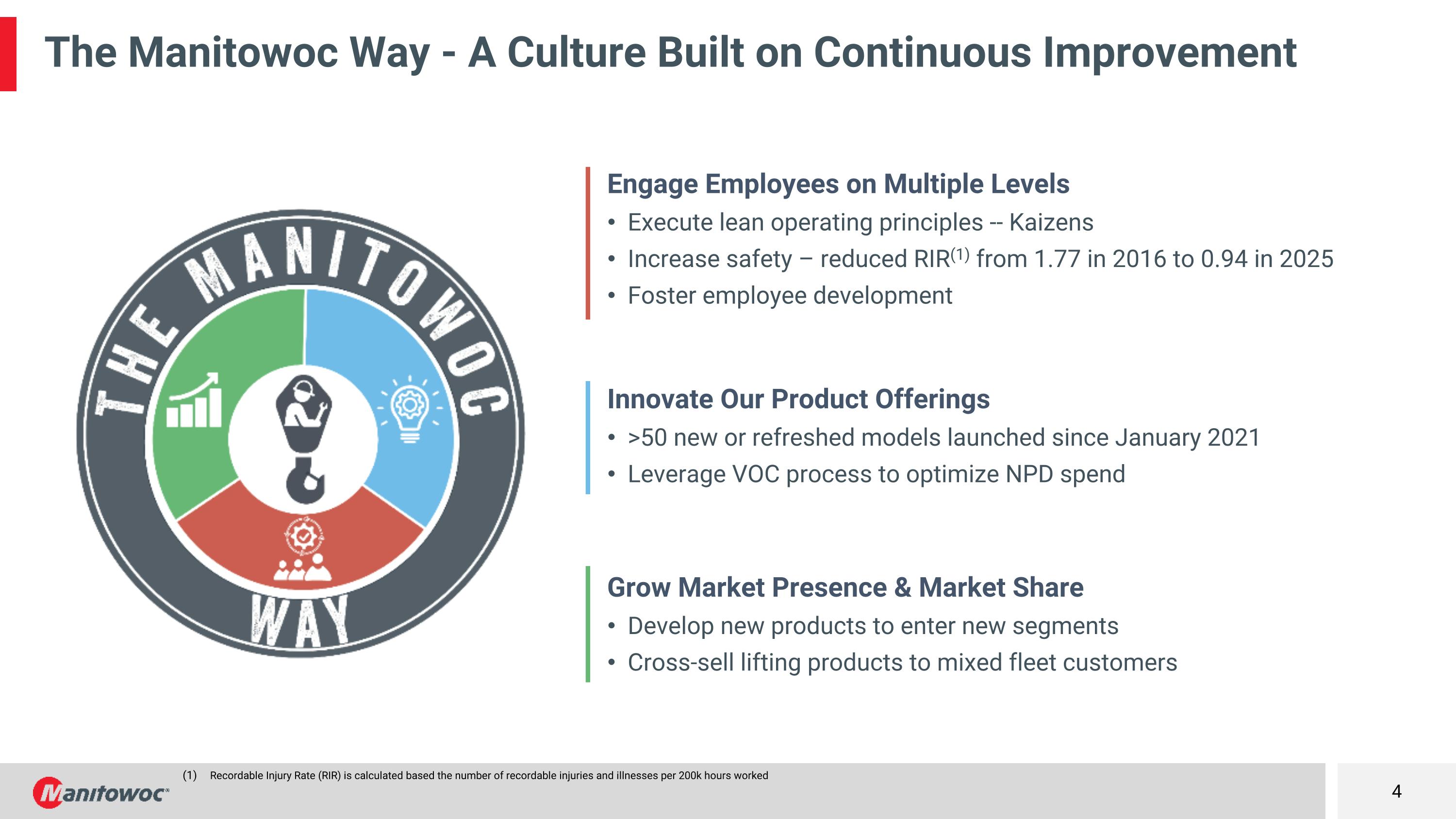 The Manitowoc Way - A Culture Built on Continuous Improvement

THE MANITOWOC WAY

Engage Employees on Multiple Levels
• Execute lean operating principles -- Kaizens
• Increase safety – reduced RIR$^{(1)}$ from 1.77 in 2016 to 0.94 in 2025
• Foster employee development

Innovate Our Product Offerings
• >50 new or refreshed models launched since January 2021
• Leverage VOC process to optimize NPD spend

Grow Market Presence & Market Share
• Develop new products to enter new segments
• Cross-sell lifting products to mixed fleet customers

(1) Recordable Injury Rate (RIR) is calculated based the number of recordable injuries and illnesses per 200k hours worked

Manitowoc

4